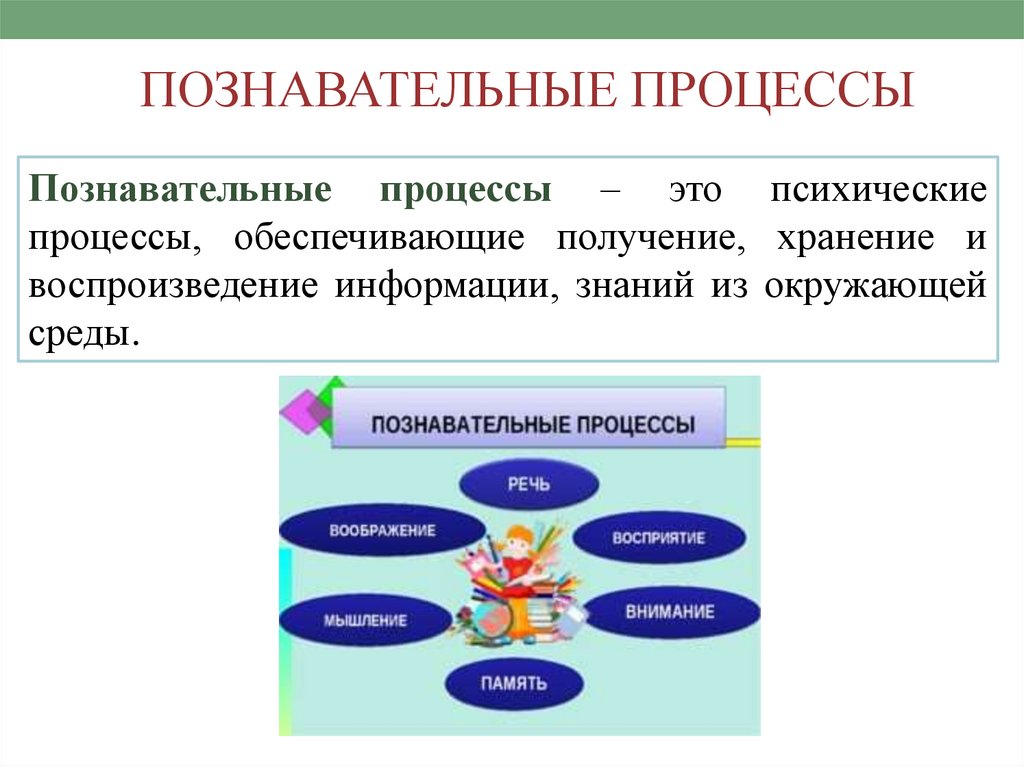 ПОЗНАВАТЕЛЬНЫЕ ПРОЦЕССЫ

Познавательные процессы – это психические процессы, обеспечивающие получение, хранение и воспроизведение информации, знаний из окружающей среды.

ПОЗНАВАТЕЛЬНЫЕ ПРОЦЕССЫ

РЕЧЬ

ВООБРАЖЕНИЕ

ВОСПРИЯТИЕ

МЫШЛЕНИЕ

ВНИМАНИЕ

ПАМЯТЬ